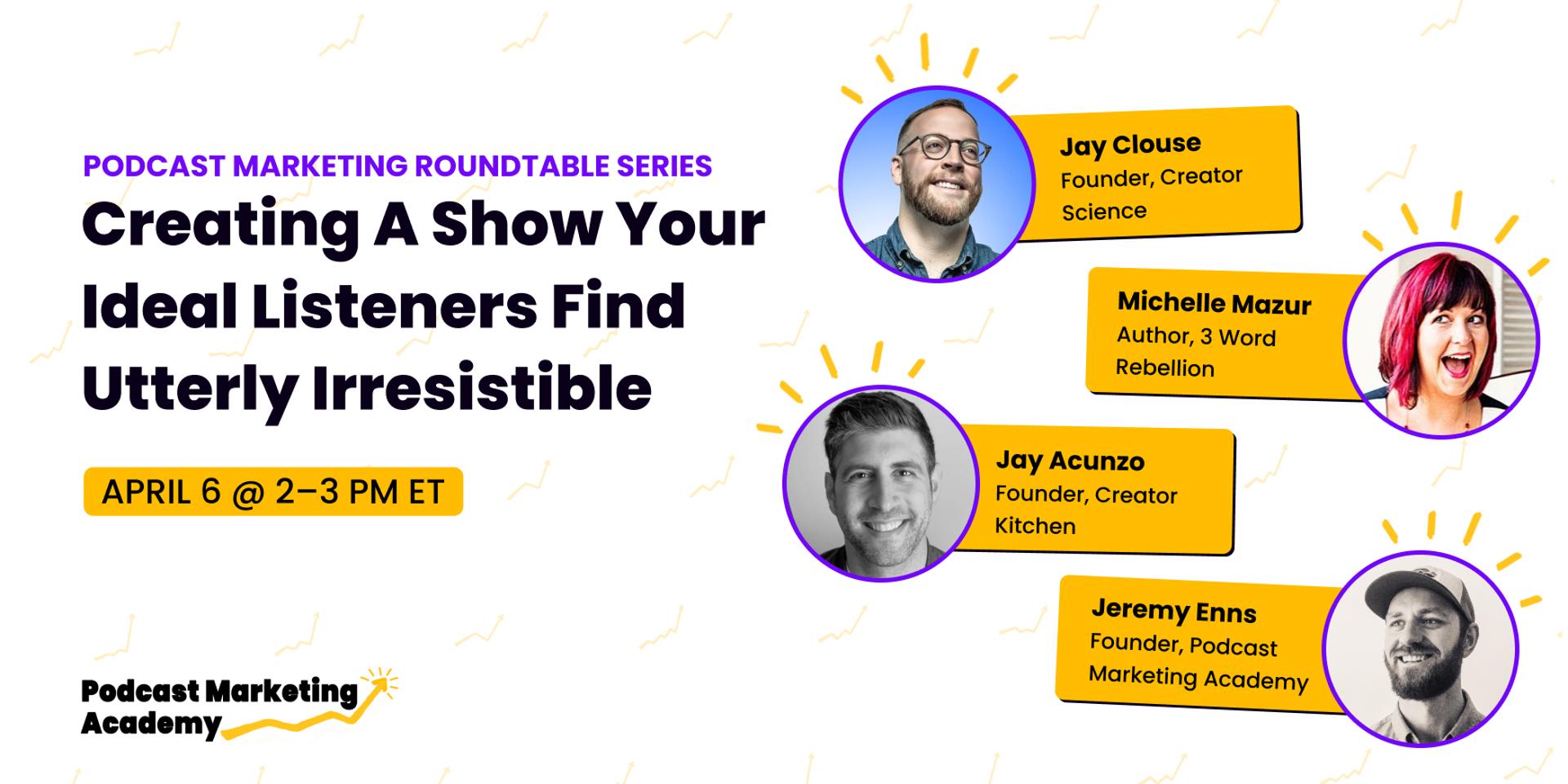 PODCAST MARKETING ROUNDTABLE SERIES

Creating A Show Your Ideal Listeners Find Utterly Irresistible

APRIL 6 @ 2–3 PM ET

Podcast Marketing Academy

Jay Clouse
Founder, Creator Science

Michelle Mazur
Author, 3 Word Rebellion

Jay Acunzo
Founder, Creator Kitchen

Jeremy Enns
Founder, Podcast Marketing Academy